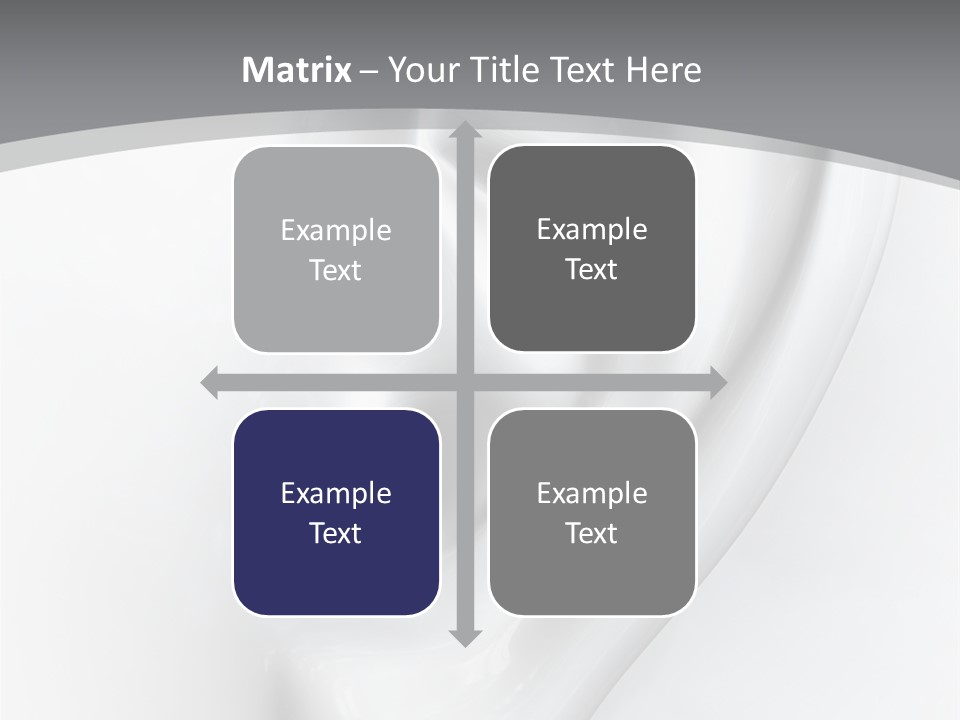 Matrix – Your Title Text Here

Example Text

Example Text

Example Text

Example Text